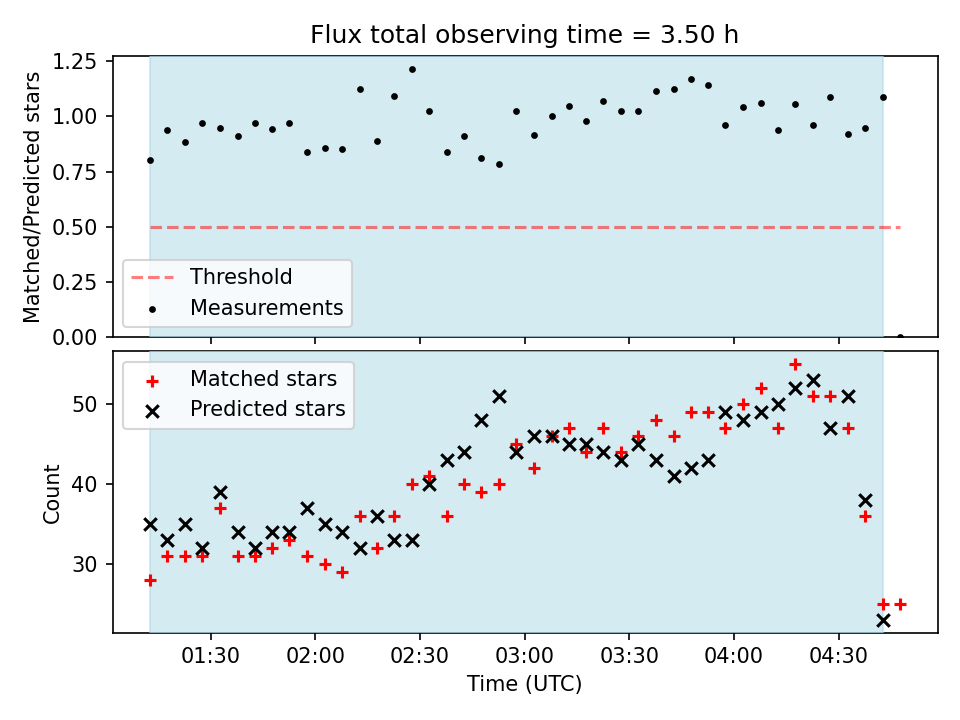 Flux total observing time = 3.50 h

Matched/Predicted stars

1.25
1.00
0.75
0.50
0.25
0.00

Threshold
Measurements

Count

50
40
30

Matched stars
Predicted stars

01:30 02:00 02:30 03:00 03:30 04:00 04:30

Time (UTC)